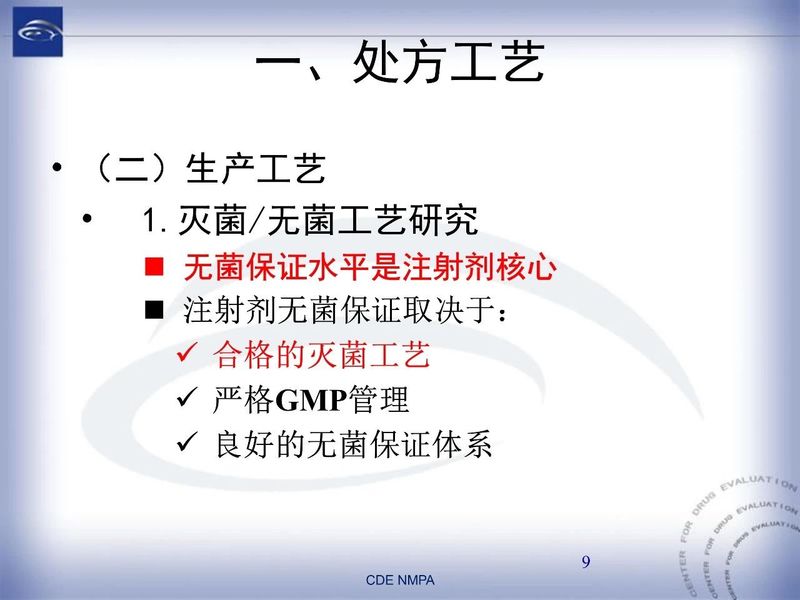 一、处方工艺

• （二）生产工艺

• 1. 灭菌/无菌工艺研究

■ 无菌保证水平是注射剂核心

■ 注射剂无菌保证取决于：

✓ 合格的灭菌工艺

✓ 严格GMP管理

✓ 良好的无菌保证体系

CENTER FOR DRUG EVALUATION
CENTER FOR DRUG EVALUATION
CENTER FOR DRUG EVALUATION

9

CDE NMPA